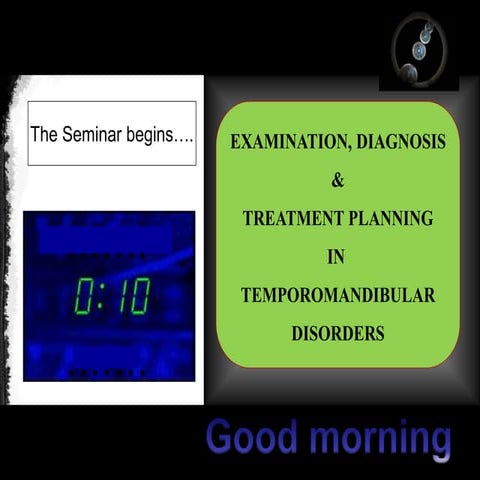 The Seminar begins….

0:10

EXAMINATION, DIAGNOSIS
&
TREATMENT PLANNING
IN
TEMPOROMANDIBULAR
DISORDERS

Good morning